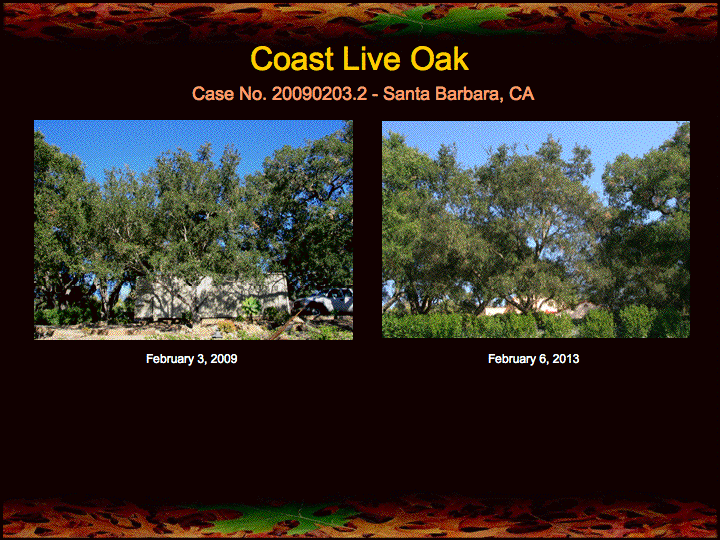 Coast Live Oak

Case No. 20090203.2 - Santa Barbara, CA

February 3, 2009

February 6, 2013